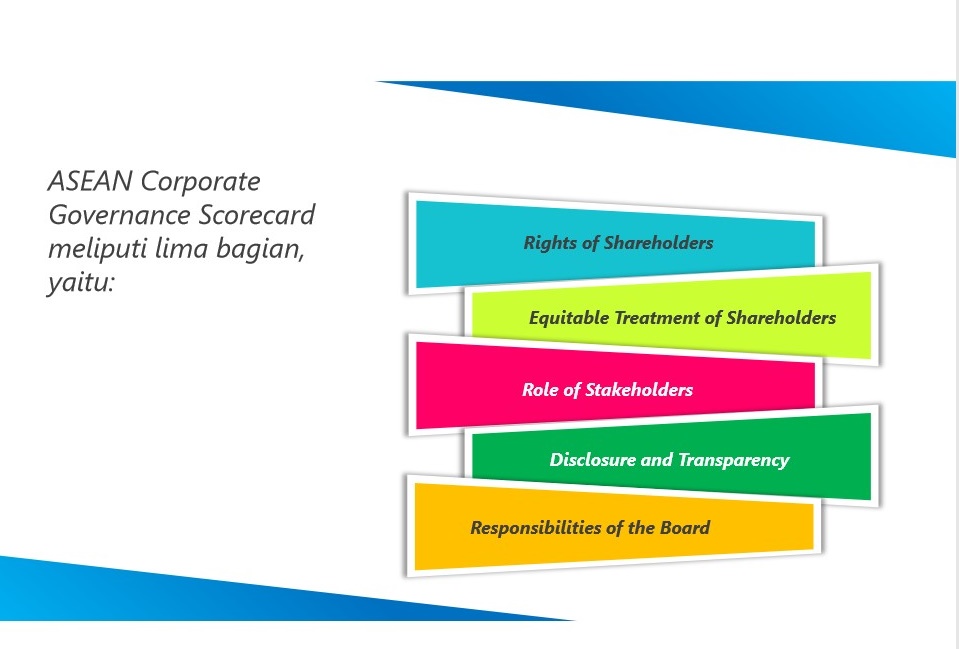 ASEAN Corporate Governance Scorecard meliputi lima bagian, yaitu:

Rights of Shareholders

Equitable Treatment of Shareholders

Role of Stakeholders

Disclosure and Transparency

Responsibilities of the Board